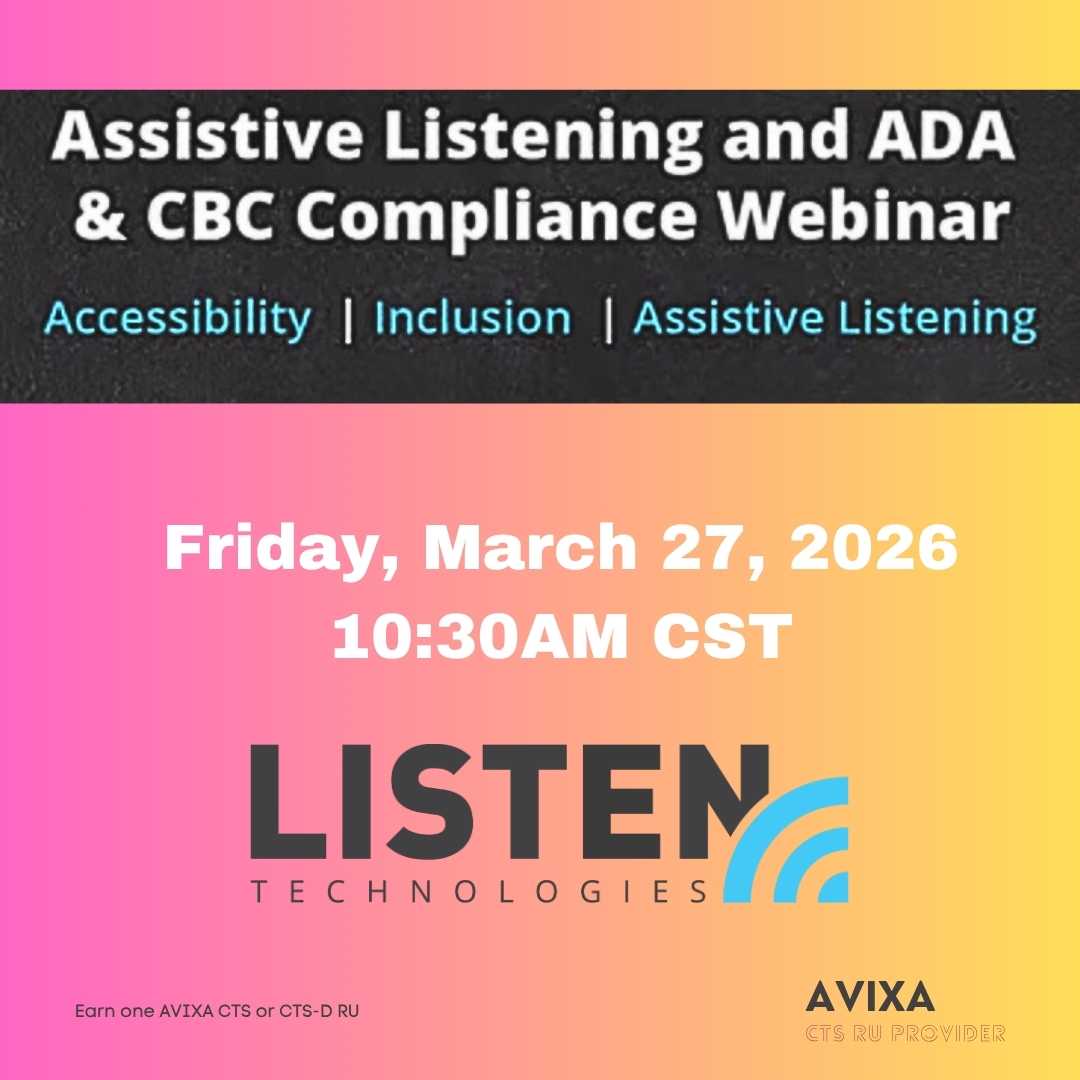 Assistive Listening and ADA & CBC Compliance Webinar

Accessibility | Inclusion | Assistive Listening

Friday, March 27, 2026
10:30AM CST

LISTEN
TECHNOLOGIES

Earn one AVIXA CTS or CTS-D RU

AVIXA
CTS RU PROVIDER